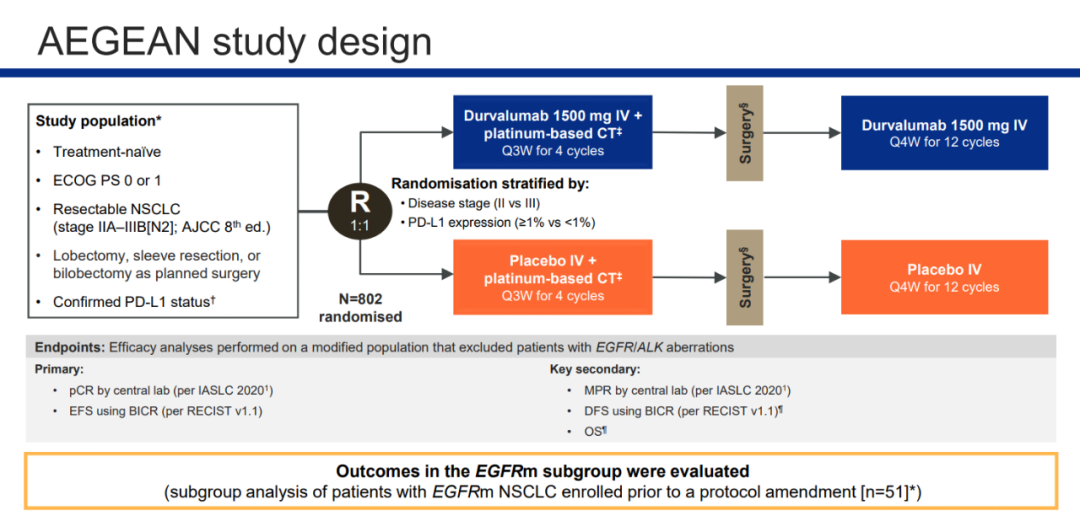 AEGEAN study design

Study population*
• Treatment-naïve
• ECOG PS 0 or 1
• Resectable NSCLC (stage IIA–IIIB[N2]; AJCC 8$^{th}$ ed.)
• Lobectomy, sleeve resection, or bilobectomy as planned surgery
• Confirmed PD-L1 status$^{†}$

R
1:1

N=802 randomised

Randomisation stratified by:
• Disease stage (II vs III)
• PD-L1 expression (≥1% vs <1%)

Durvalumab 1500 mg IV + platinum-based CT$^{‡}$
Q3W for 4 cycles

Surgery$^{§}$

Durvalumab 1500 mg IV
Q4W for 12 cycles

Placebo IV + platinum-based CT$^{‡}$
Q3W for 4 cycles

Surgery$^{§}$

Placebo IV
Q4W for 12 cycles

Endpoints: Efficacy analyses performed on a modified population that excluded patients with EGFR/ALK aberrations

Primary:
• pCR by central lab (per IASLC 2020$^{1}$)
• EFS using BICR (per RECIST v1.1)

Key secondary:
• MPR by central lab (per IASLC 2020$^{1}$)
• DFS using BICR (per RECIST v1.1)$^{¶}$
• OS$^{¶}$

Outcomes in the EGFRm subgroup were evaluated
(subgroup analysis of patients with EGFRm NSCLC enrolled prior to a protocol amendment [n=51]*)